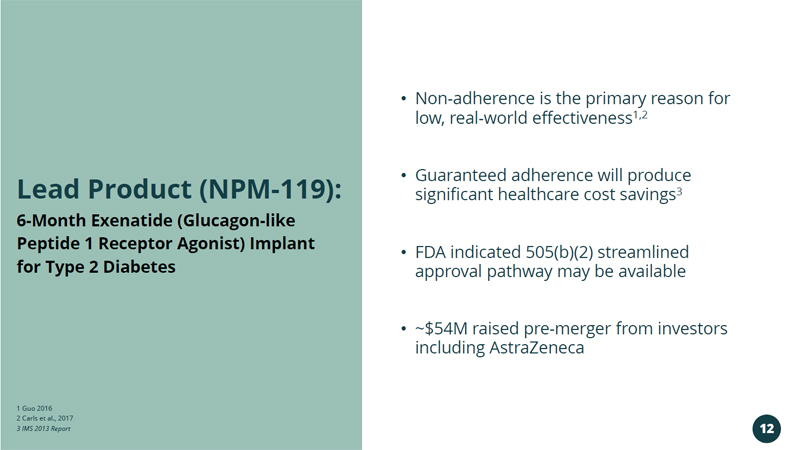 Lead Product (NPM-119):

6-Month Exenatide (Glucagon-like Peptide 1 Receptor Agonist) Implant for Type 2 Diabetes

1 Guo 2016
2 Carls et al., 2017
3 IMS 2013 Report

• Non-adherence is the primary reason for low, real-world effectiveness$^{1,2}$

• Guaranteed adherence will produce significant healthcare cost savings$^{3}$

• FDA indicated 505(b)(2) streamlined approval pathway may be available

• ~$54M raised pre-merger from investors including AstraZeneca

12